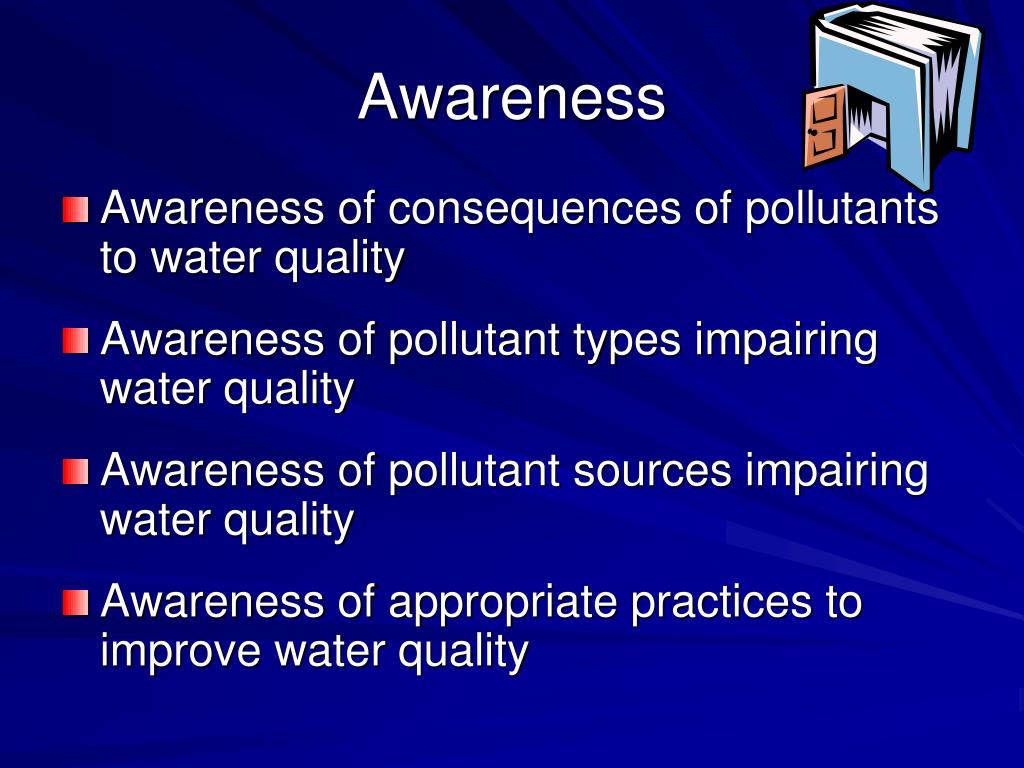 Awareness

Awareness of consequences of pollutants to water quality

Awareness of pollutant types impairing water quality

Awareness of pollutant sources impairing water quality

Awareness of appropriate practices to improve water quality